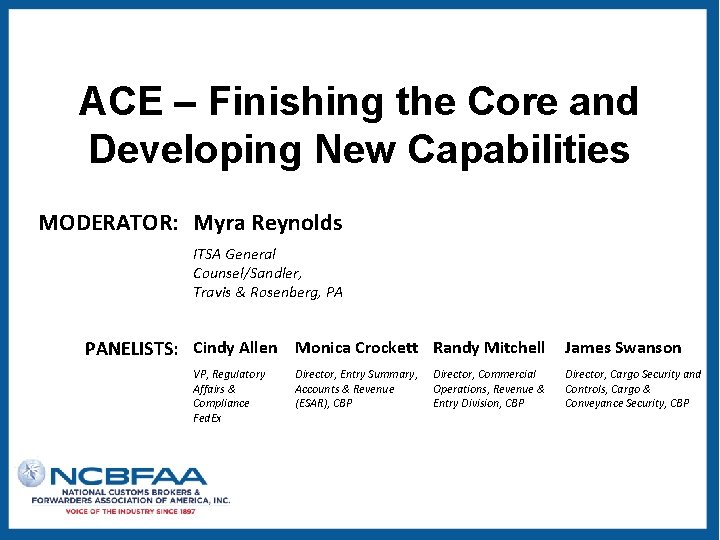 ACE – Finishing the Core and Developing New Capabilities

MODERATOR: Myra Reynolds

ITSA General Counsel/Sandler, Travis & Rosenberg, PA

PANELISTS:

Cindy Allen
VP, Regulatory Affairs & Compliance FedEx

Monica Crockett
Director, Entry Summary, Accounts & Revenue (ESAR), CBP

Randy Mitchell
Director, Commercial Operations, Revenue & Entry Division, CBP

James Swanson
Director, Cargo Security and Controls, Cargo & Conveyance Security, CBP

NCBFAA
NATIONAL CUSTOMS BROKERS & FORWARDERS ASSOCIATION OF AMERICA, INC.
VOICE OF THE INDUSTRY SINCE 1897